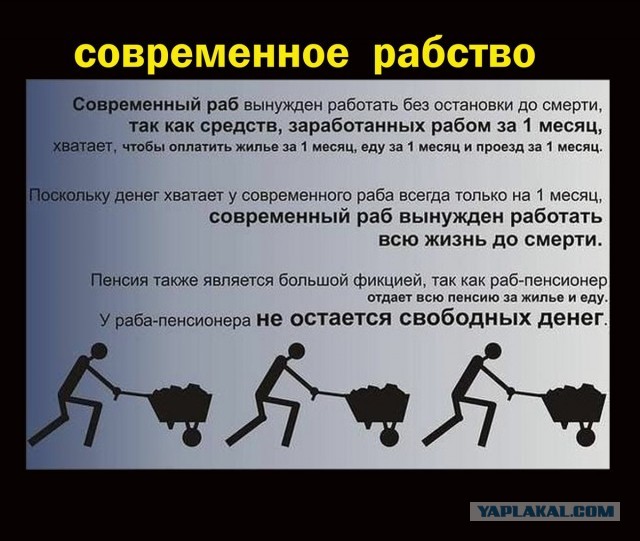 современное рабство

Современный раб вынужден работать без остановки до смерти, так как средств, заработанных рабом за 1 месяц, хватает, чтобы оплатить жилье за 1 месяц, еду за 1 месяц и проезд за 1 месяц.

Поскольку денег хватает у современного раба всегда только на 1 месяц, современный раб вынужден работать всю жизнь до смерти.

Пенсия также является большой фикцией, так как раб-пенсионер отдает всю пенсию за жилье и еду. У раба-пенсионера не остается свободных денег.

YAPLAKAL.COM